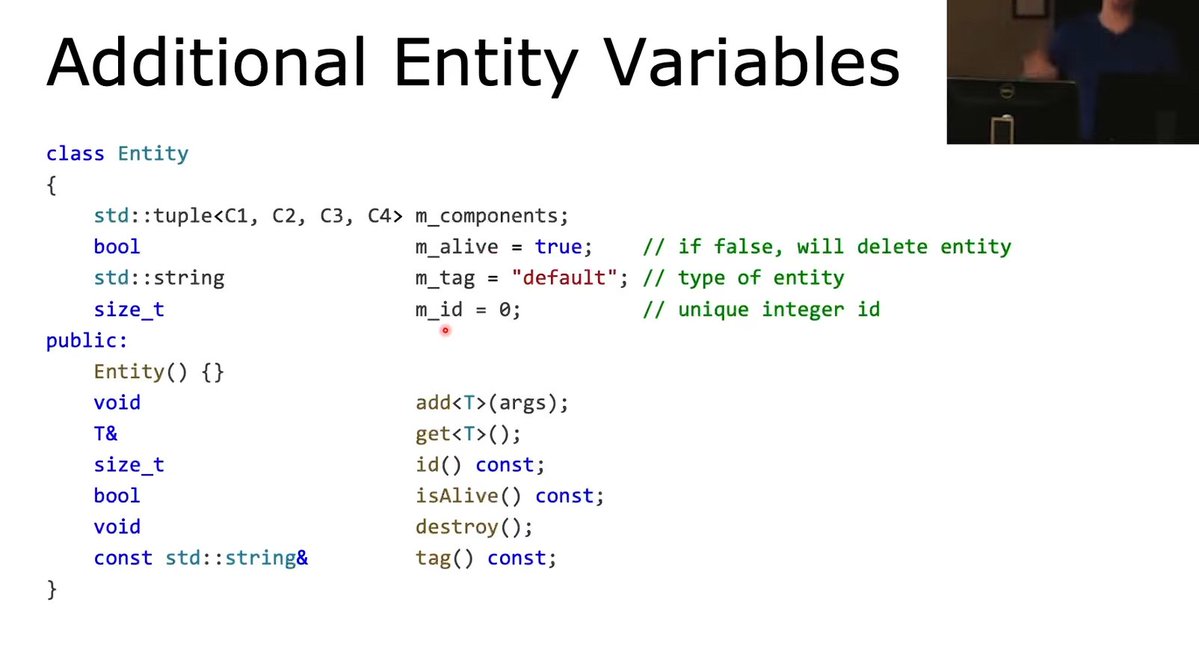 Additional Entity Variables

class Entity
{
    std::tuple<C1, C2, C3, C4> m_components;
    bool                       m_alive = true;    // if false, will delete entity
    std::string                m_tag = "default"; // type of entity
    size_t                     m_id = 0;          // unique integer id
public:
    Entity() {}
    void                       add<T>(args);
    T&                         get<T>();
    size_t                     id() const;
    bool                       isAlive() const;
    void                       destroy();
    const std::string&         tag() const;
}